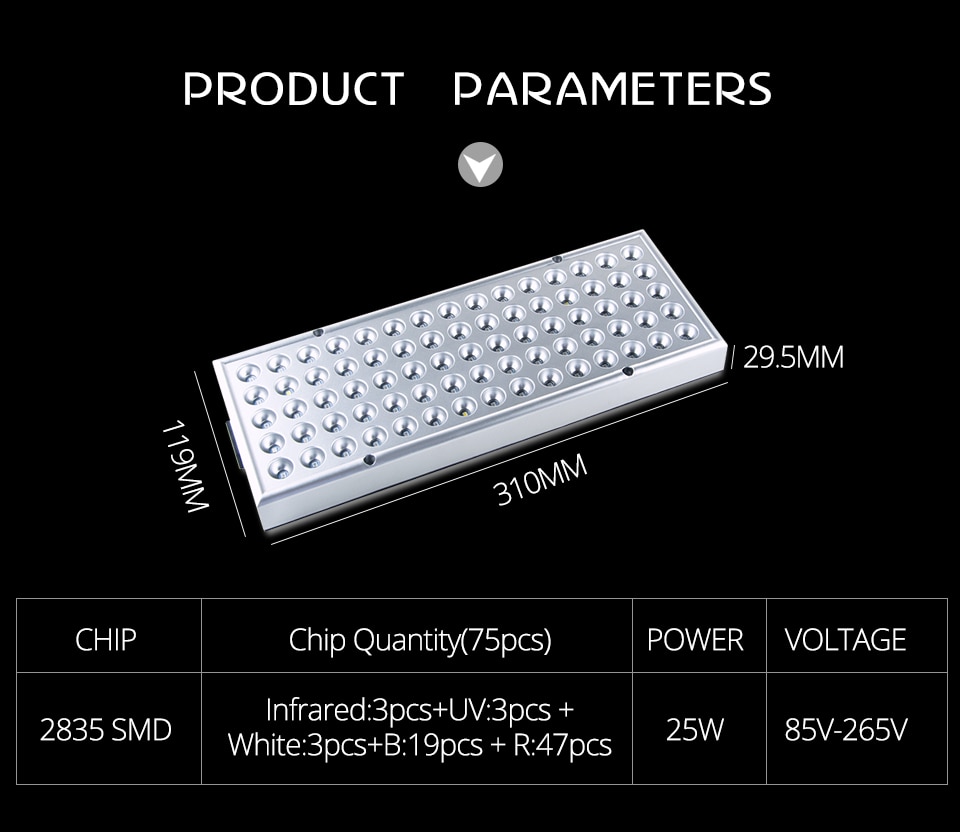 PRODUCT PARAMETERS

29.5MM

119MM

310MM

| CHIP | Chip Quantity(75pcs) | POWER | VOLTAGE |
|---|---|---|---|
| 2835 SMD | Infrared:3pcs+UV:3pcs + White:3pcs+B:19pcs + R:47pcs | 25W | 85V-265V |